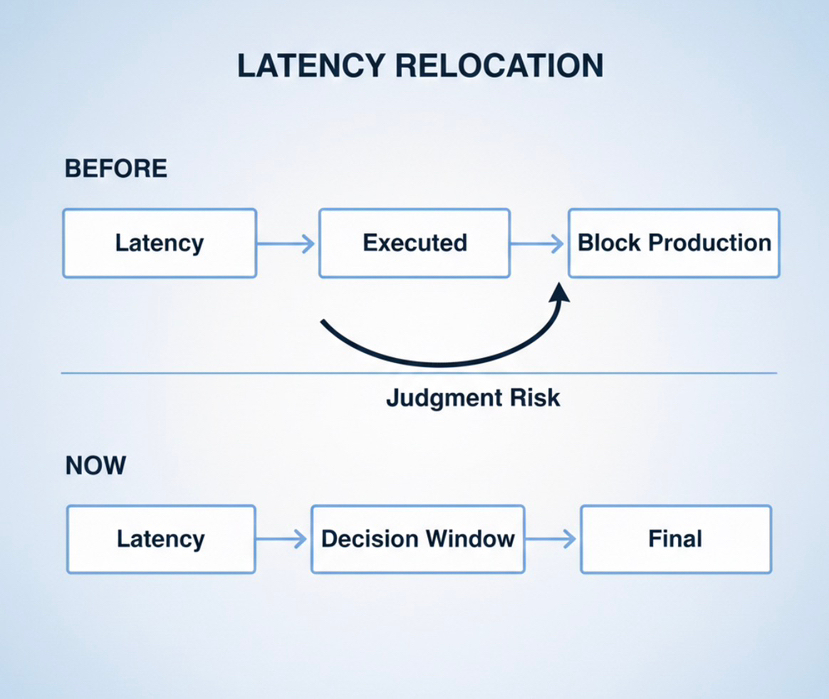 LATENCY RELOCATION

BEFORE

Latency

Executed

Block Production

Judgment Risk

NOW

Latency

Decision Window

Final